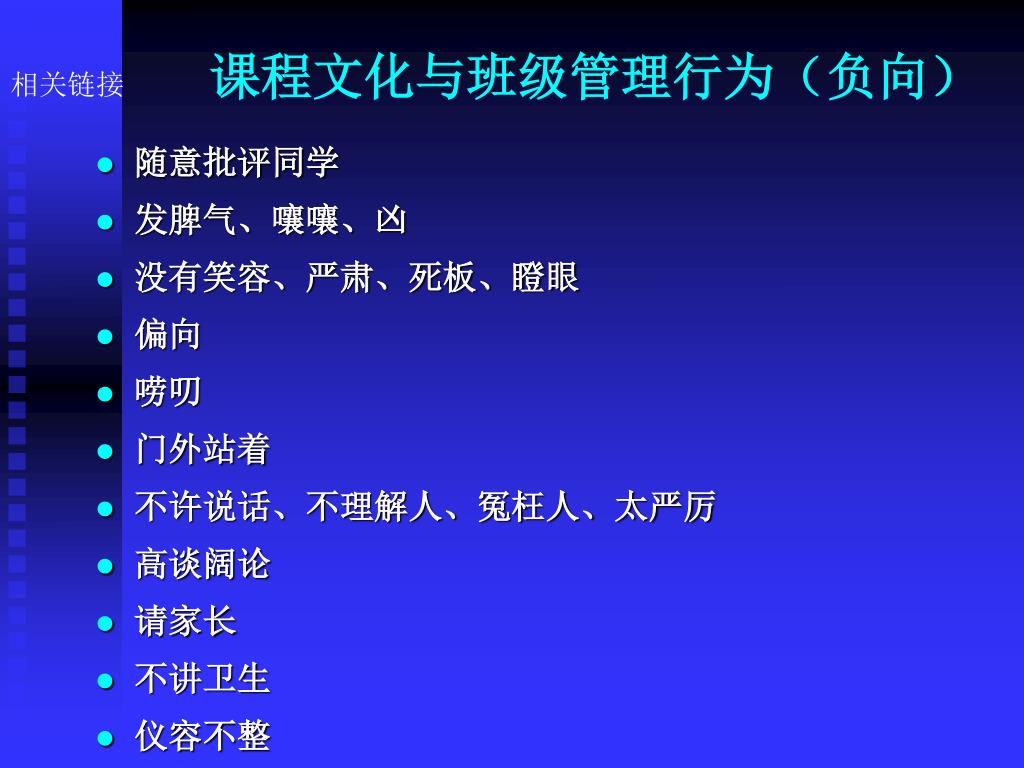 相关链接

课程文化与班级管理行为（负向）

- 随意批评同学
- 发脾气、嚷嚷、凶
- 没有笑容、严肃、死板、瞪眼
- 偏向
- 唠叨
- 门外站着
- 不许说话、不理解人、冤枉人、太严厉
- 高谈阔论
- 请家长
- 不讲卫生
- 仪容不整